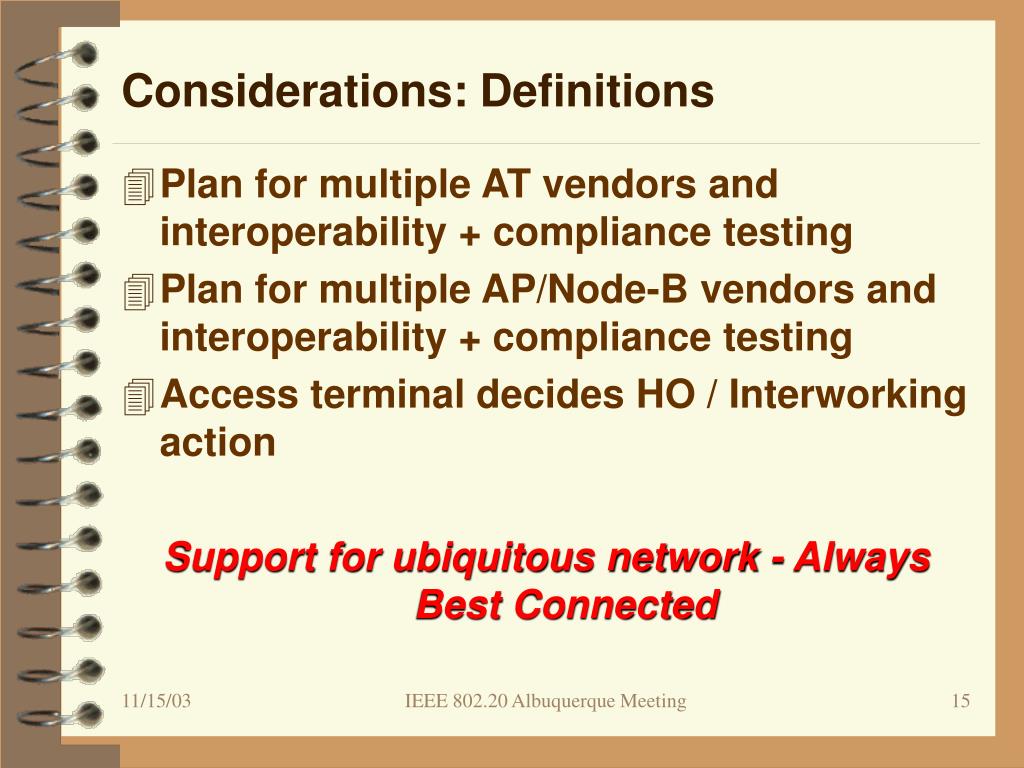 Considerations: Definitions

Plan for multiple AT vendors and interoperability + compliance testing

Plan for multiple AP/Node-B vendors and interoperability + compliance testing

Access terminal decides HO / Interworking action

Support for ubiquitous network - Always Best Connected

11/15/03

IEEE 802.20 Albuquerque Meeting

15